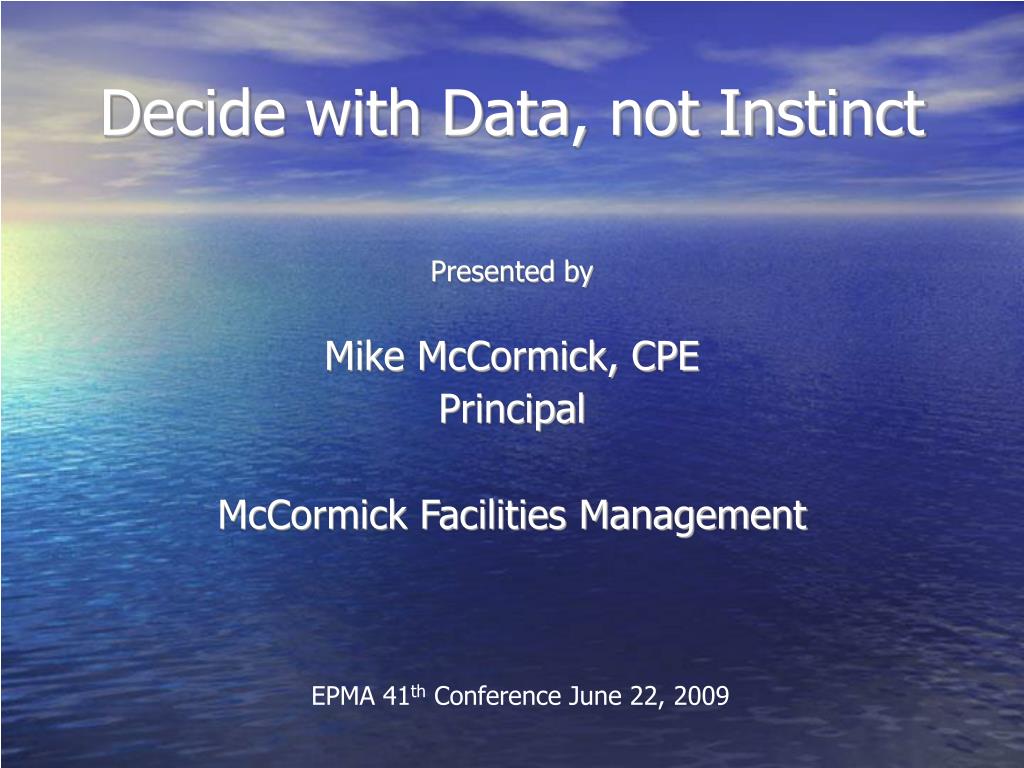 Decide with Data, not Instinct

Presented by

Mike McCormick, CPE
Principal

McCormick Facilities Management

EPMA 41$^{th}$ Conference June 22, 2009